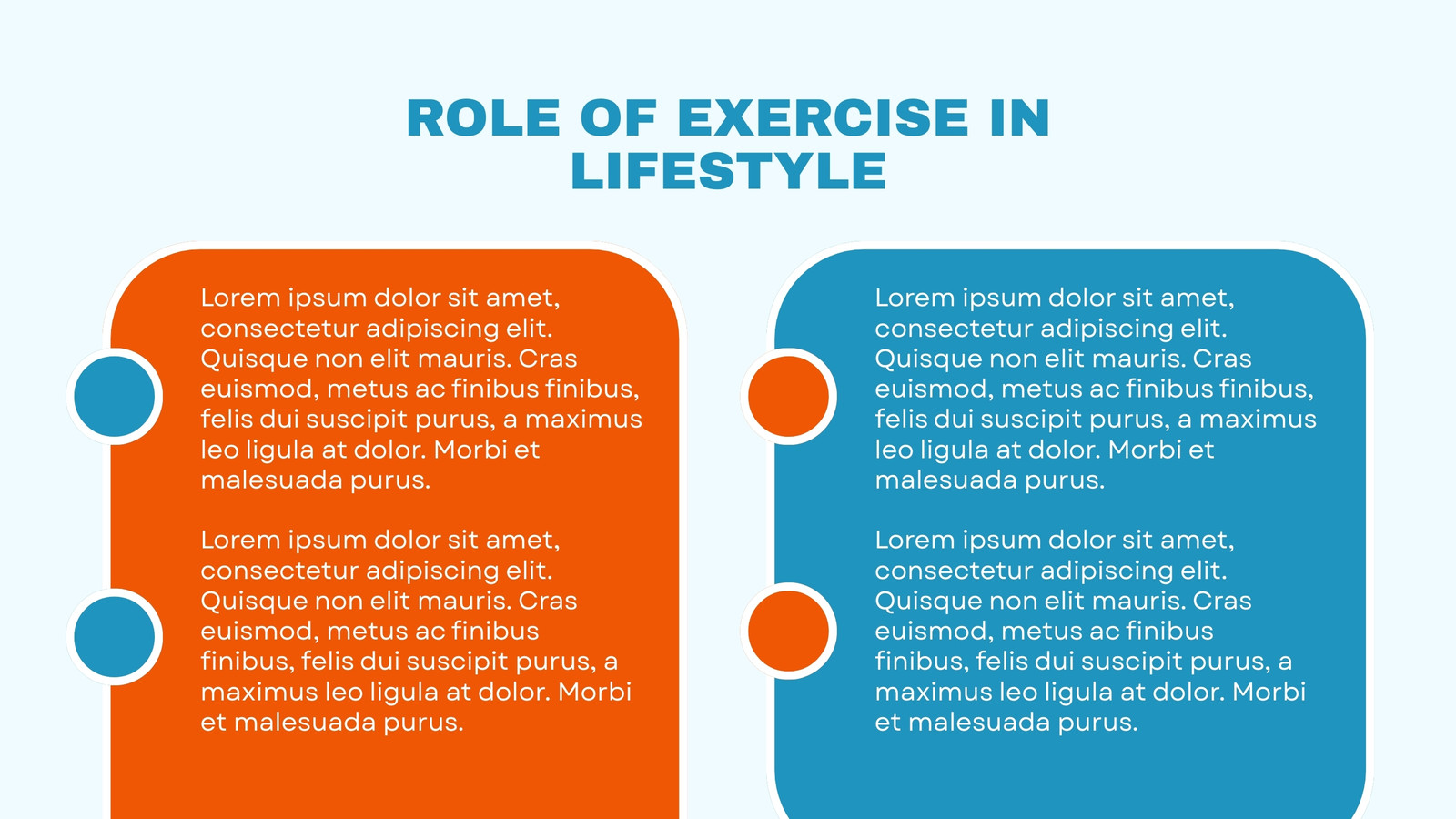 ROLE OF EXERCISE IN LIFESTYLE

Lorem ipsum dolor sit amet, consectetur adipiscing elit. Quisque non elit mauris. Cras euismod, metus ac finibus finibus, felis dui suscipit purus, a maximus leo ligula at dolor. Morbi et malesuada purus.

Lorem ipsum dolor sit amet, consectetur adipiscing elit. Quisque non elit mauris. Cras euismod, metus ac finibus finibus, felis dui suscipit purus, a maximus leo ligula at dolor. Morbi et malesuada purus.

Lorem ipsum dolor sit amet, consectetur adipiscing elit. Quisque non elit mauris. Cras euismod, metus ac finibus finibus, felis dui suscipit purus, a maximus leo ligula at dolor. Morbi et malesuada purus.

Lorem ipsum dolor sit amet, consectetur adipiscing elit. Quisque non elit mauris. Cras euismod, metus ac finibus finibus, felis dui suscipit purus, a maximus leo ligula at dolor. Morbi et malesuada purus.